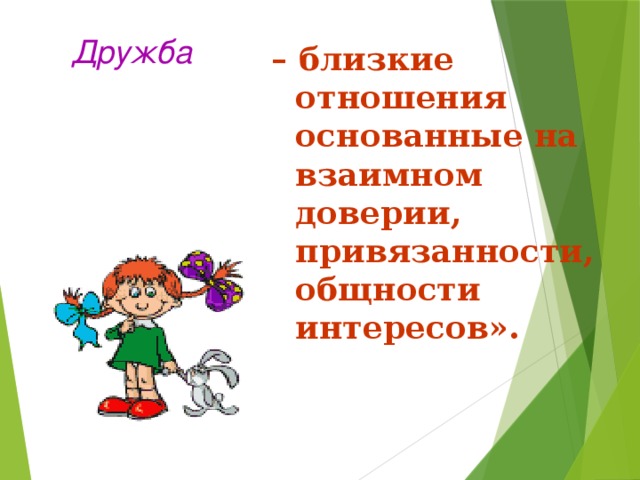 Дружба

– близкие отношения основанные на взаимном доверии, привязанности, общности интересов».